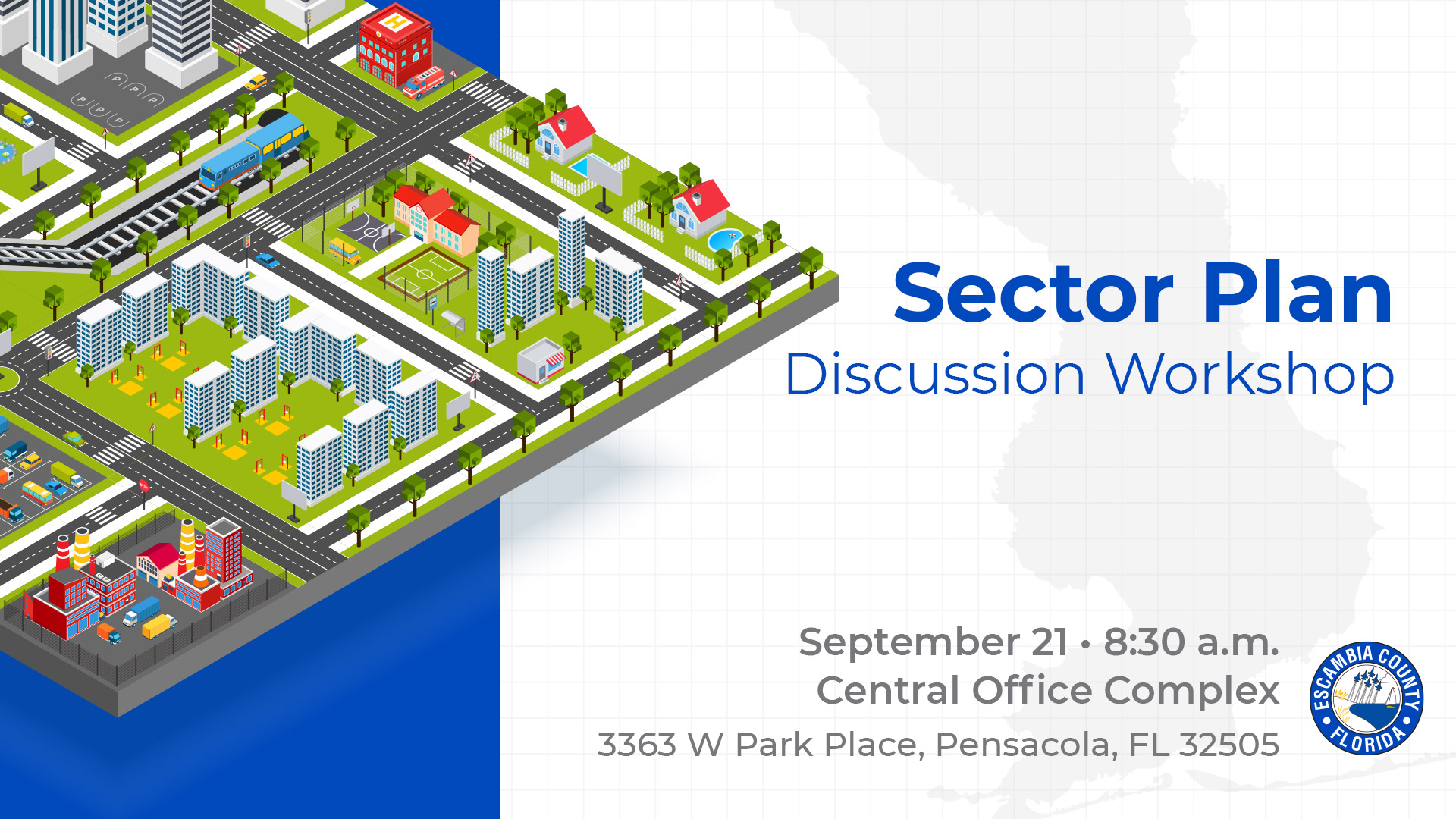 Sector Plan
Discussion Workshop

September 21 • 8:30 a.m.
Central Office Complex
3363 W Park Place, Pensacola, FL 32505

ESCAMBIA COUNTY
FLORIDA